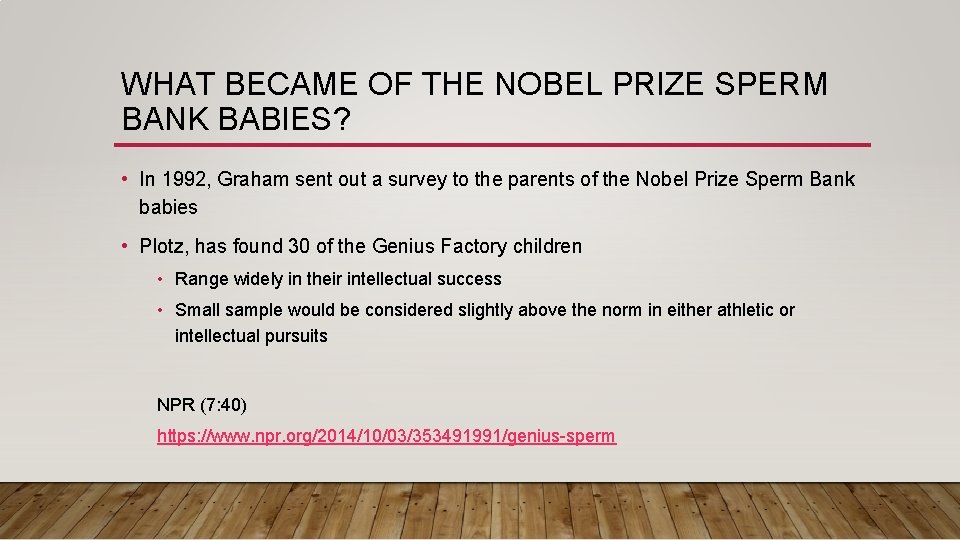 WHAT BECAME OF THE NOBEL PRIZE SPERM BANK BABIES?

• In 1992, Graham sent out a survey to the parents of the Nobel Prize Sperm Bank babies

• Plotz, has found 30 of the Genius Factory children

• Range widely in their intellectual success

• Small sample would be considered slightly above the norm in either athletic or intellectual pursuits

NPR (7:40)

https://www.npr.org/2014/10/03/353491991/genius-sperm